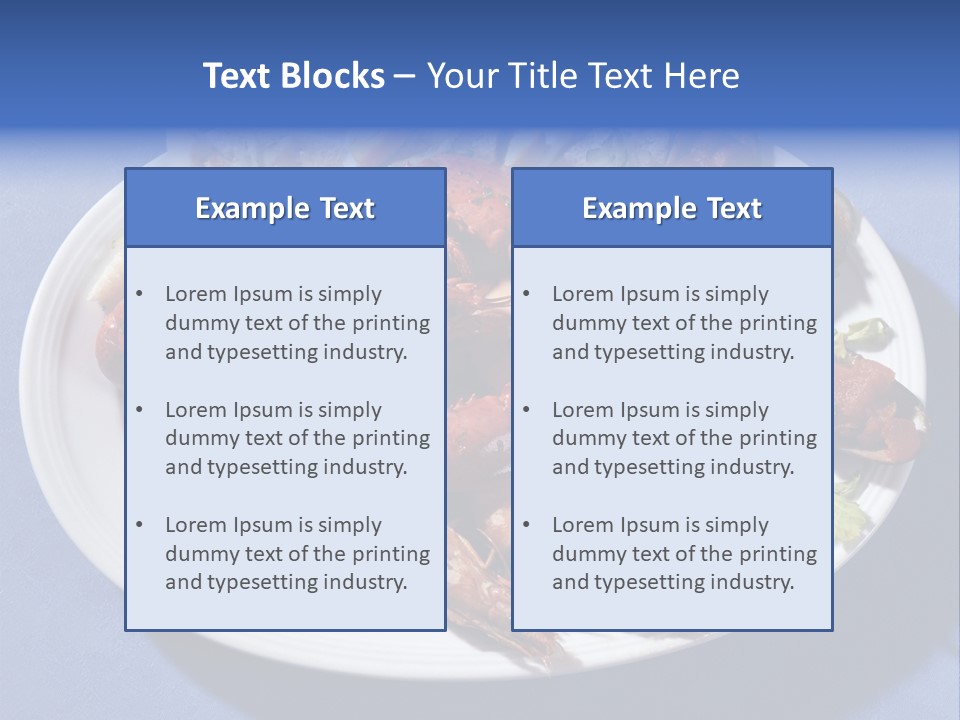 Text Blocks – Your Title Text Here

Example Text

• Lorem Ipsum is simply dummy text of the printing and typesetting industry.

• Lorem Ipsum is simply dummy text of the printing and typesetting industry.

• Lorem Ipsum is simply dummy text of the printing and typesetting industry.

Example Text

• Lorem Ipsum is simply dummy text of the printing and typesetting industry.

• Lorem Ipsum is simply dummy text of the printing and typesetting industry.

• Lorem Ipsum is simply dummy text of the printing and typesetting industry.